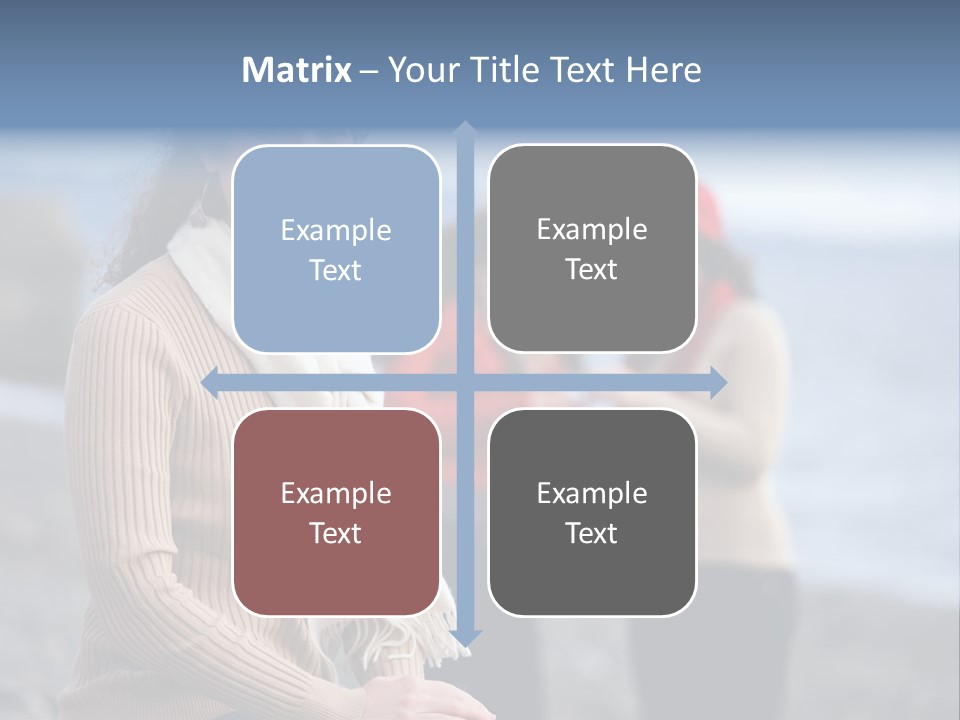 Matrix – Your Title Text Here

Example Text

Example Text

Example Text

Example Text